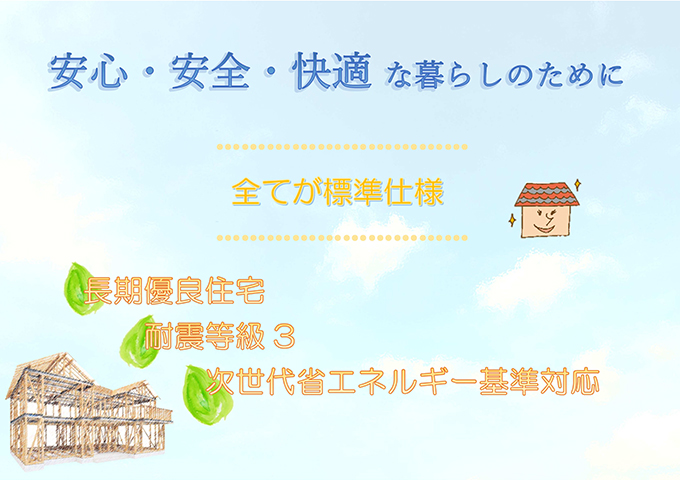 安心・安全・快適 な暮らしのために

全てが標準仕様

長期優良住宅

耐震等級 3

次世代省エネルギー基準対応